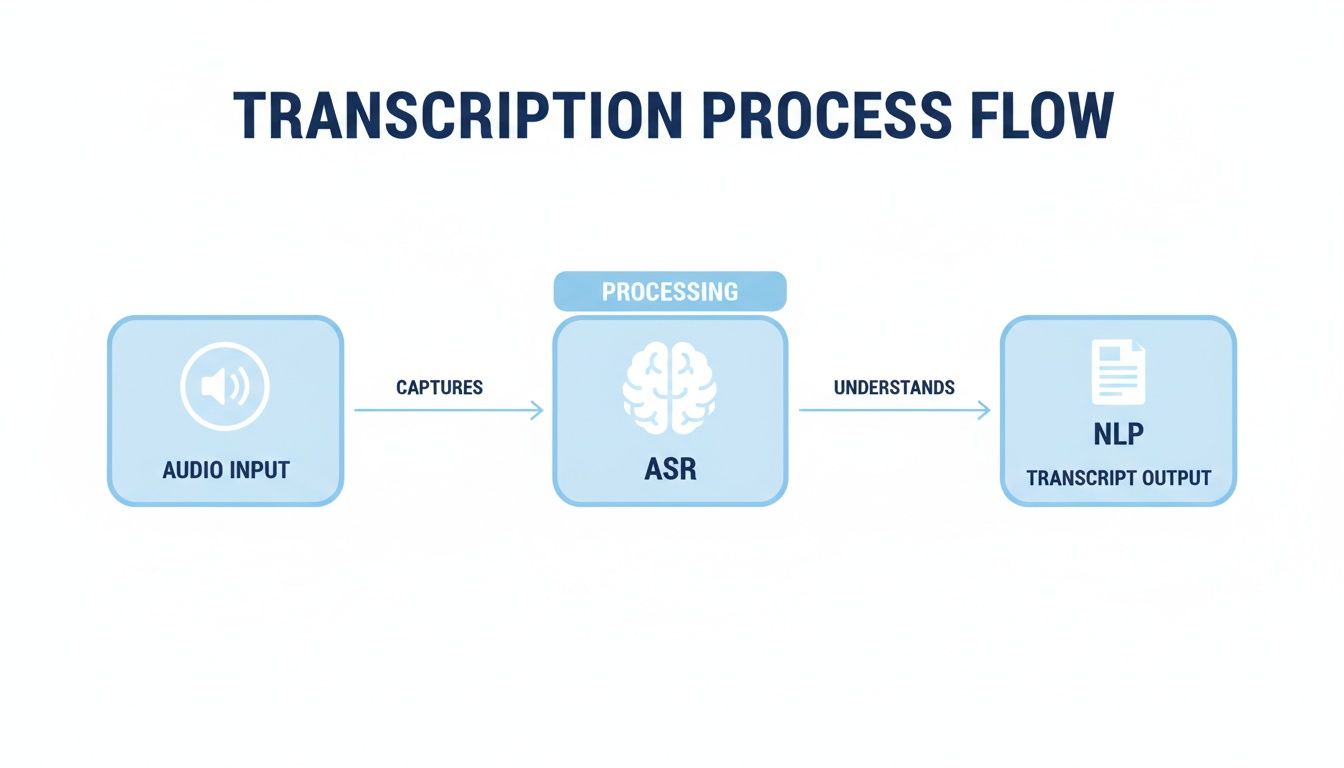 TRANSCRIPTION PROCESS FLOW

PROCESSING

AUDIO INPUT

CAPTURES

ASR

UNDERSTANDS

NLP

TRANSCRIPT OUTPUT